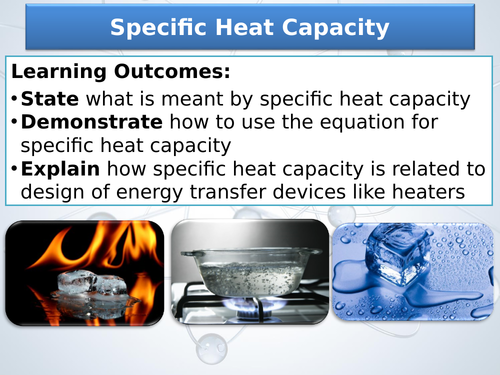 Specific Heat Capacity

Learning Outcomes:

•State what is meant by specific heat capacity
•Demonstrate how to use the equation for specific heat capacity
•Explain how specific heat capacity is related to design of energy transfer devices like heaters